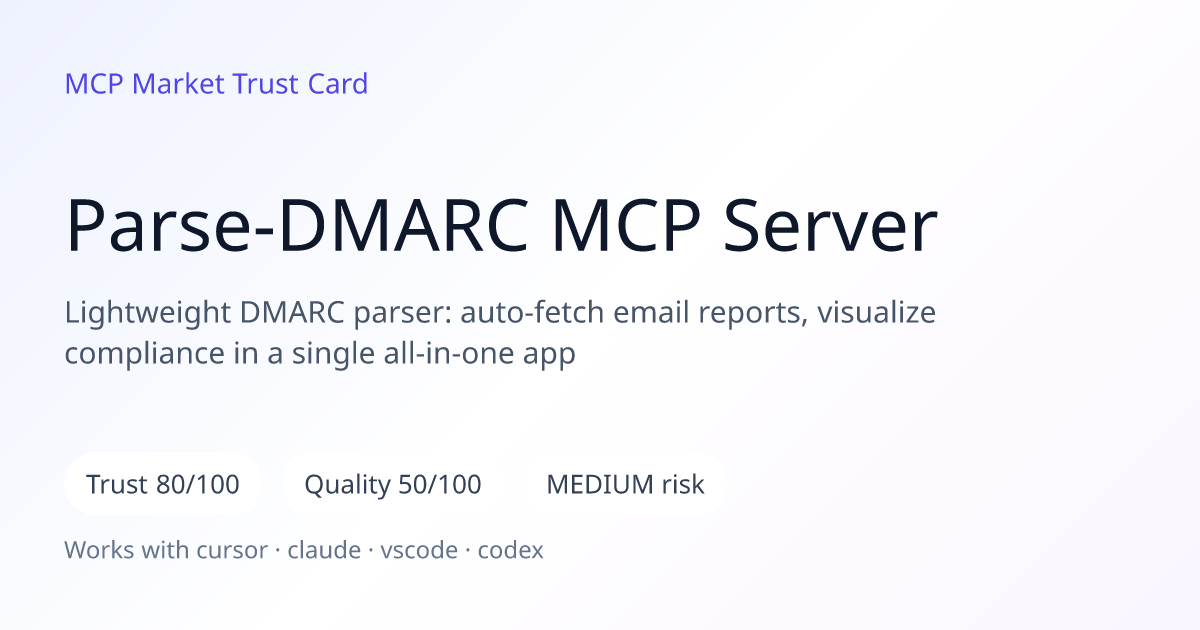 MCP Market Trust Card

Parse-DMARC MCP Server

Lightweight DMARC parser: auto-fetch email reports, visualize compliance in a single all-in-one app

Trust 80/100

Quality 50/100

MEDIUM risk

Works with cursor · claude · vscode · codex